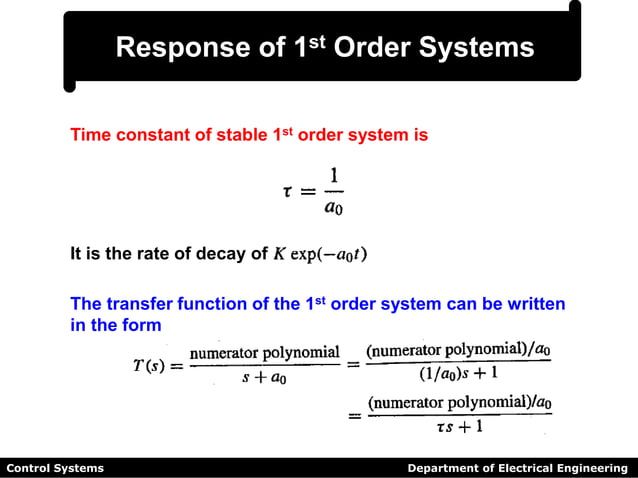 Response of 1$^{st}$ Order Systems

Time constant of stable 1$^{st}$ order system is

$\tau = \frac{1}{a_0}$

It is the rate of decay of $K \exp(-a_0 t)$

The transfer function of the 1$^{st}$ order system can be written in the form

$T(s) = \frac{\text{numerator polynomial}}{s + a_0} = \frac{(\text{numerator polynomial})/a_0}{(1/a_0)s + 1}$

$= \frac{(\text{numerator polynomial})/a_0}{\tau s + 1}$

Control Systems

Department of Electrical Engineering